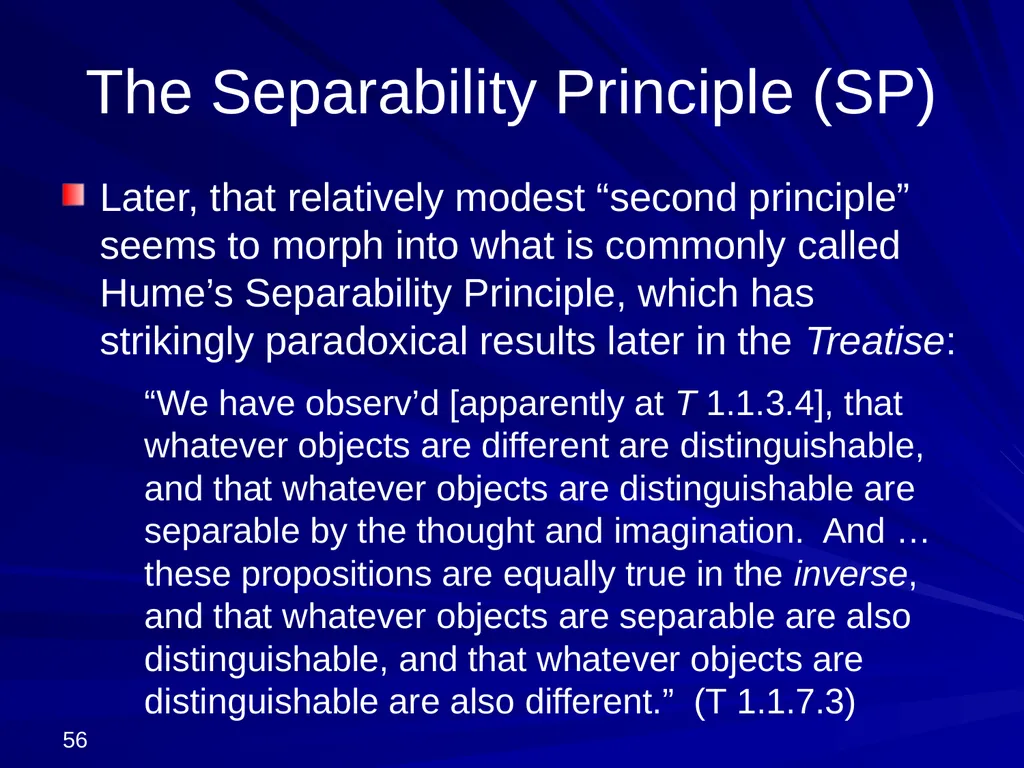 The Separability Principle (SP)

Later, that relatively modest “second principle” seems to morph into what is commonly called Hume’s Separability Principle, which has strikingly paradoxical results later in the Treatise:

“We have observ’d [apparently at T 1.1.3.4], that whatever objects are different are distinguishable, and that whatever objects are distinguishable are separable by the thought and imagination. And … these propositions are equally true in the inverse, and that whatever objects are separable are also distinguishable, and that whatever objects are distinguishable are also different.” (T 1.1.7.3)

56